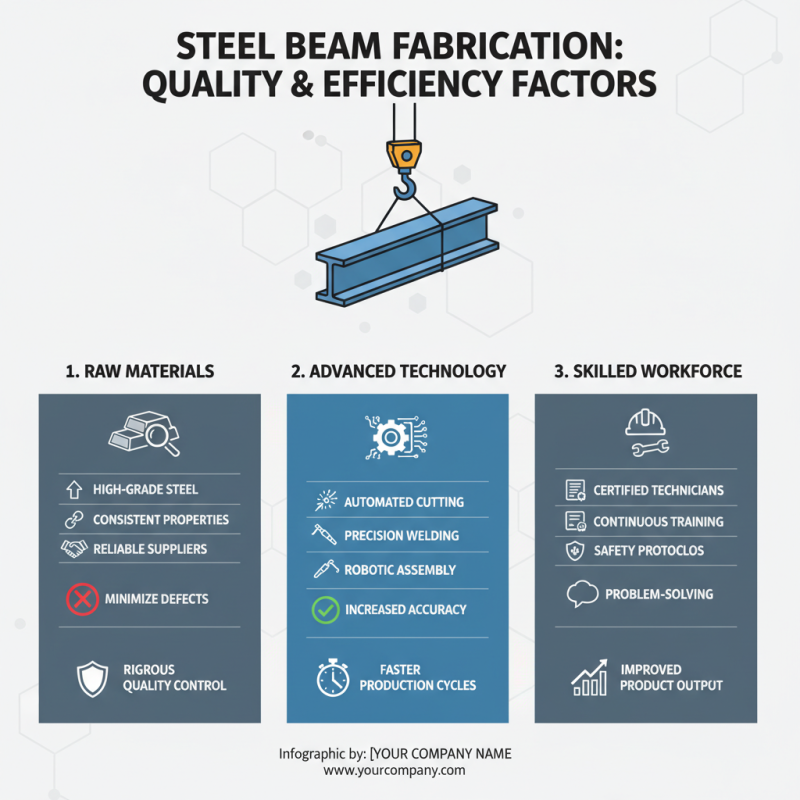 STEEL BEAM FABRICATION: QUALITY & EFFICIENCY FACTORS

1. RAW MATERIALS

HIGH-GRADE STEEL
CONSISTENT PROPERTIES
RELIABLE SUPPLIERS
MINIMIZE DEFECTS
RIGROUS QUALITY CONTROL

2. ADVANCED TECHNOLOGY

AUTOMATED CUTTING
PRECISION WELDING
ROBOTIC ASSEMBLY
INCREASED ACCURACY
FASTER PRODUCTION CYCLES

3. SKILLED WORKFORCE

CERTIFIED TECHNICIANS
CONTINUOUS TRAINING
SAFETY PROTOCLOS
PROBLEM-SOLVING
IMPROVED PRODUCT OUTPUT

Infographic by: [YOUR COMPANY NAME
www.yourcompany.com